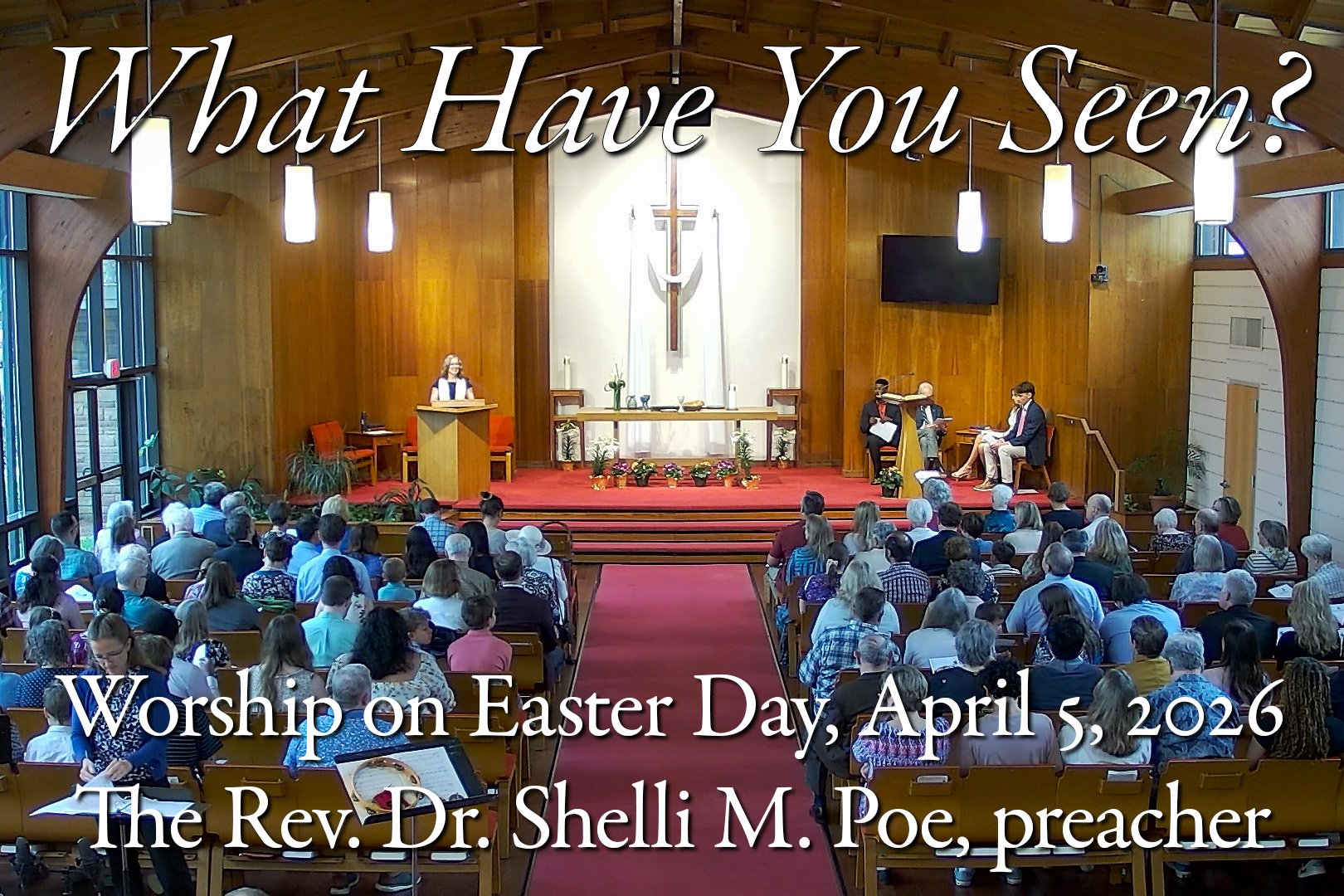 What Have You Seen?

Worship on Easter Day, April 5, 2026
The Rev. Dr. Shelli M. Poe, preacher